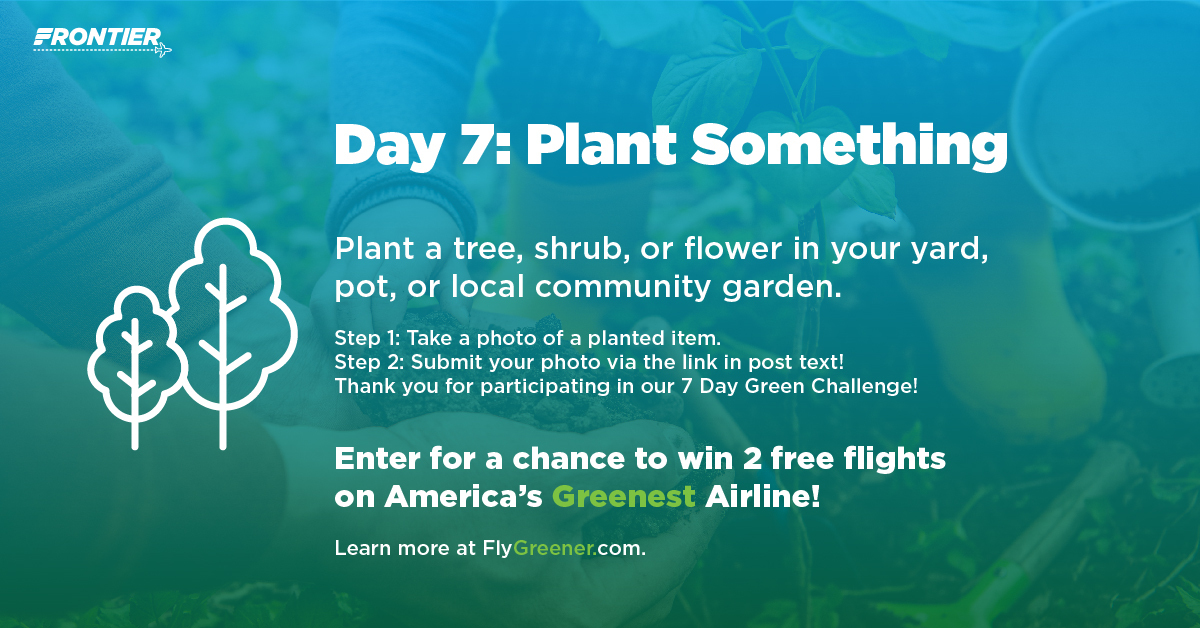 FRONTIER

Day 7: Plant Something

Plant a tree, shrub, or flower in your yard, pot, or local community garden.

Step 1: Take a photo of a planted item.
Step 2: Submit your photo via the link in post text!
Thank you for participating in our 7 Day Green Challenge!

Enter for a chance to win 2 free flights on America's Greenest Airline!

Learn more at FlyGreener.com.